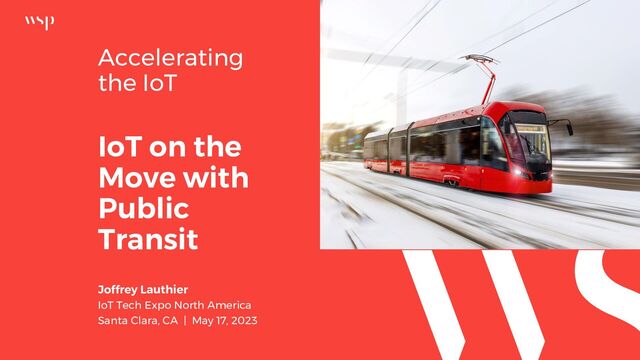 wsp

Accelerating the IoT

IoT on the Move with Public Transit

Joffrey Lauthier
IoT Tech Expo North America
Santa Clara, CA | May 17, 2023